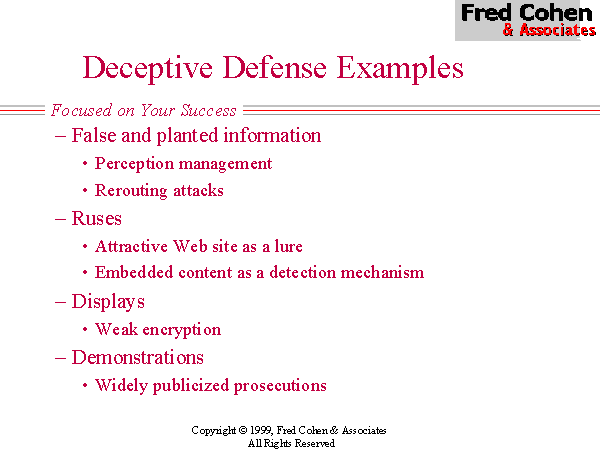 Fred Cohen
& Associates

Deceptive Defense Examples

Focused on Your Success

– False and planted information
• Perception management
• Rerouting attacks
– Ruses
• Attractive Web site as a lure
• Embedded content as a detection mechanism
– Displays
• Weak encryption
– Demonstrations
• Widely publicized prosecutions

Copyright © 1999, Fred Cohen & Associates
All Rights Reserved